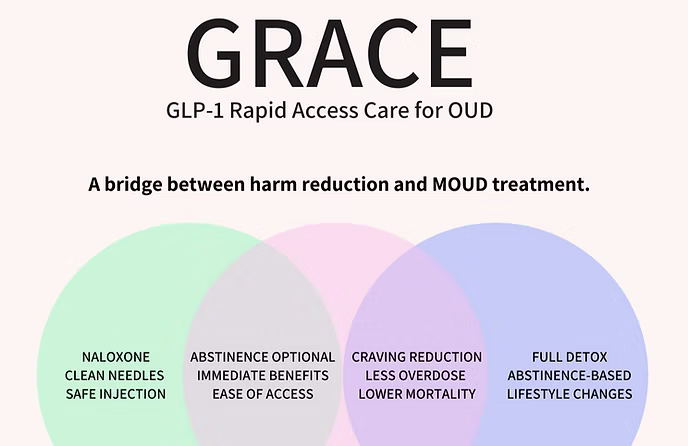 GRACE
GLP-1 Rapid Access Care for OUD

A bridge between harm reduction and MOUD treatment.

NALOXONE
CLEAN NEEDLES
SAFE INJECTION

ABSTINENCE OPTIONAL
IMMEDIATE BENEFITS
EASE OF ACCESS

CRAVING REDUCTION
LESS OVERDOSE
LOWER MORTALITY

FULL DETOX
ABSTINENCE-BASED
LIFESTYLE CHANGES